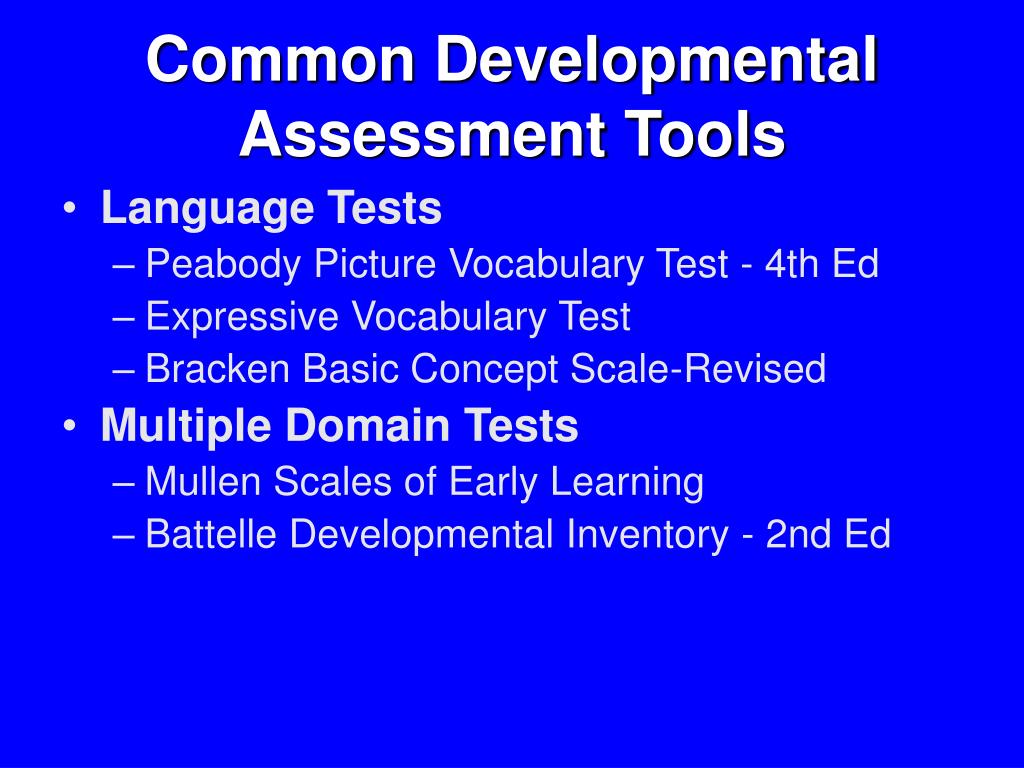 Common Developmental Assessment Tools

• Language Tests
– Peabody Picture Vocabulary Test - 4th Ed
– Expressive Vocabulary Test
– Bracken Basic Concept Scale-Revised
• Multiple Domain Tests
– Mullen Scales of Early Learning
– Battelle Developmental Inventory - 2nd Ed